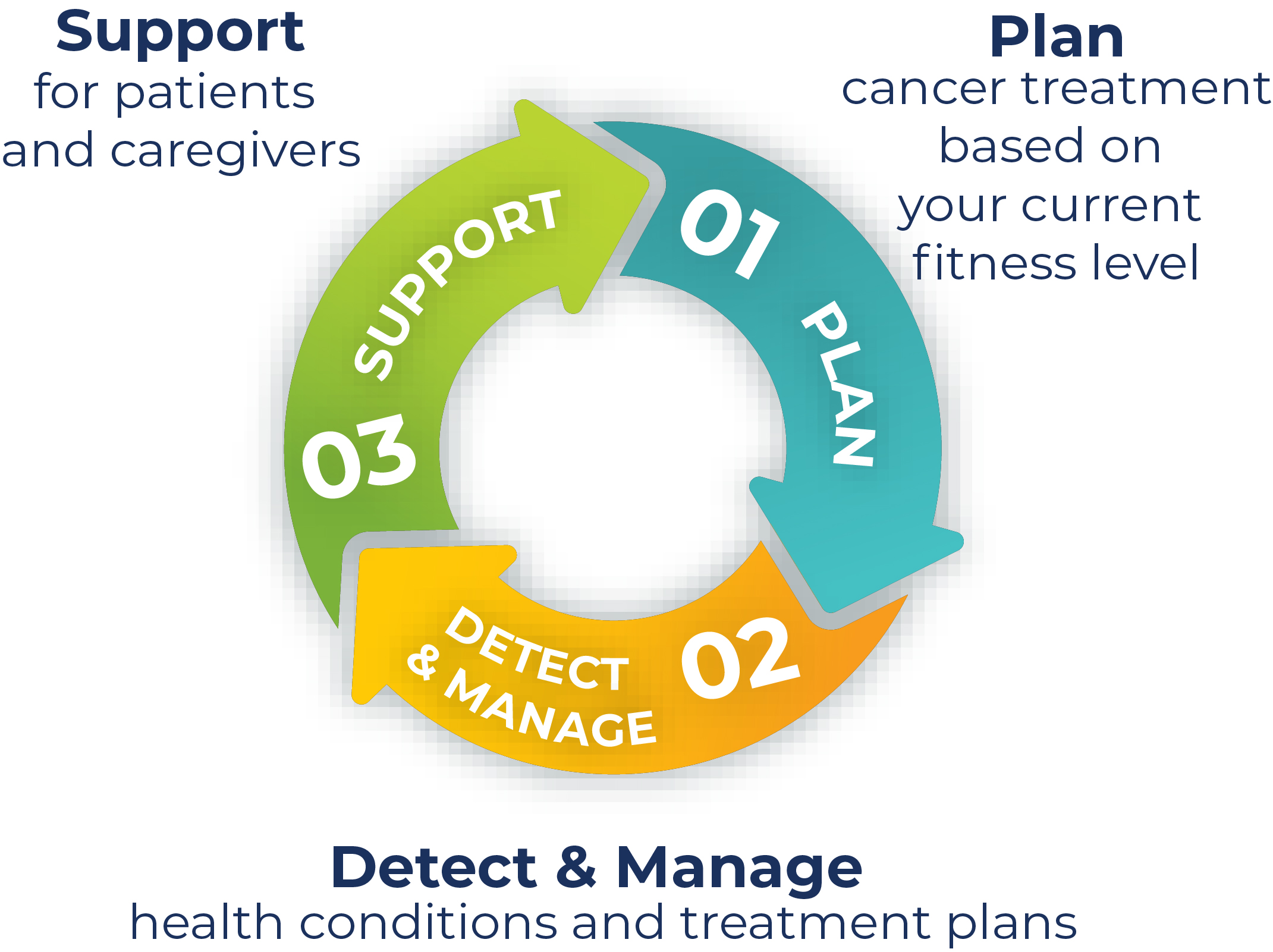 Support
for patients
and caregivers

Plan
cancer treatment
based on
your current
fitness level

01
PLAN

02
DETECT
& MANAGE

03
SUPPORT

Detect & Manage
health conditions and treatment plans